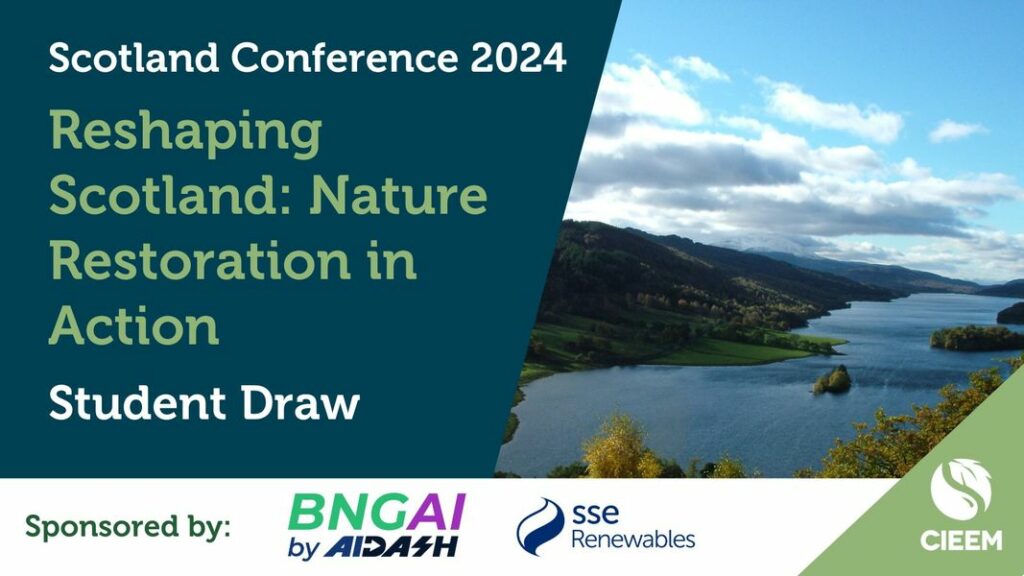 Scotland Conference 2024

Reshaping Scotland: Nature Restoration in Action

Student Draw

Sponsored by:

BNGAI by AIDASH

sse Renewables

CIEEM